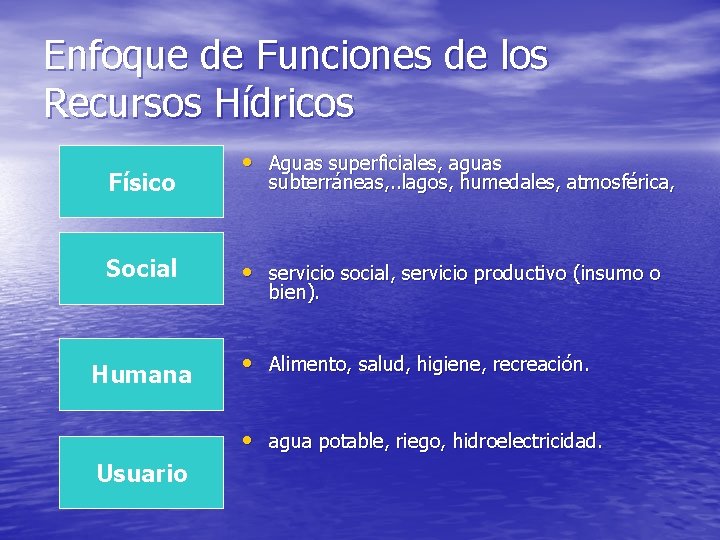 Enfoque de Funciones de los Recursos Hídricos

Físico

• Aguas superficiales, aguas subterráneas,..lagos, humedales, atmosférica,

Social

• servicio social, servicio productivo (insumo o bien).

Humana

• Alimento, salud, higiene, recreación.

Usuario

• agua potable, riego, hidroelectricidad.